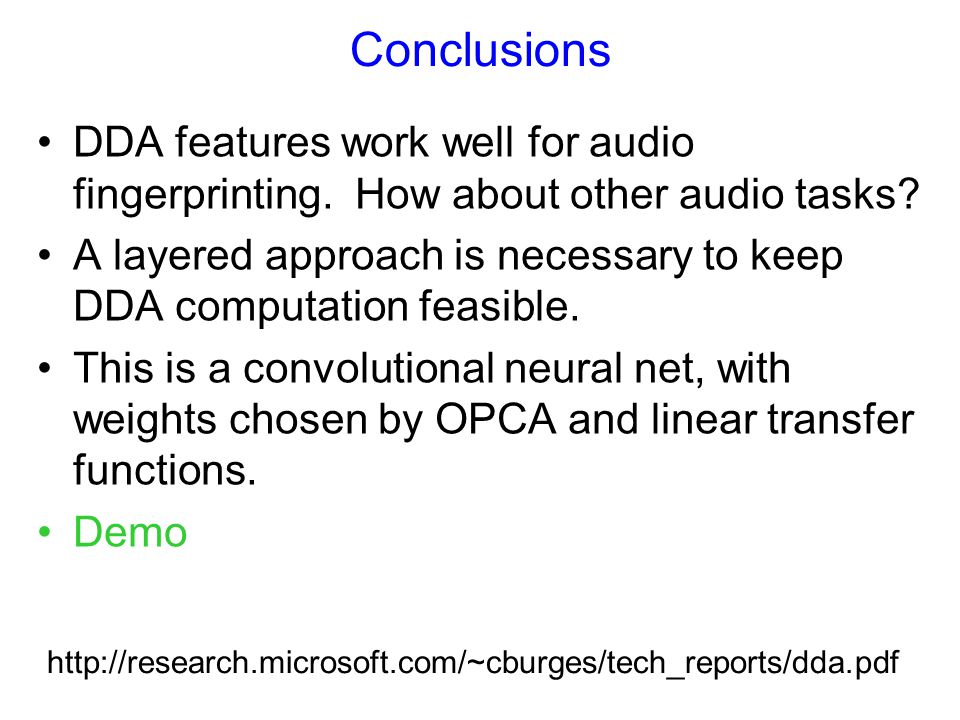 Conclusions

• DDA features work well for audio fingerprinting. How about other audio tasks?
• A layered approach is necessary to keep DDA computation feasible.
• This is a convolutional neural net, with weights chosen by OPCA and linear transfer functions.
• Demo

http://research.microsoft.com/~cburges/tech_reports/dda.pdf